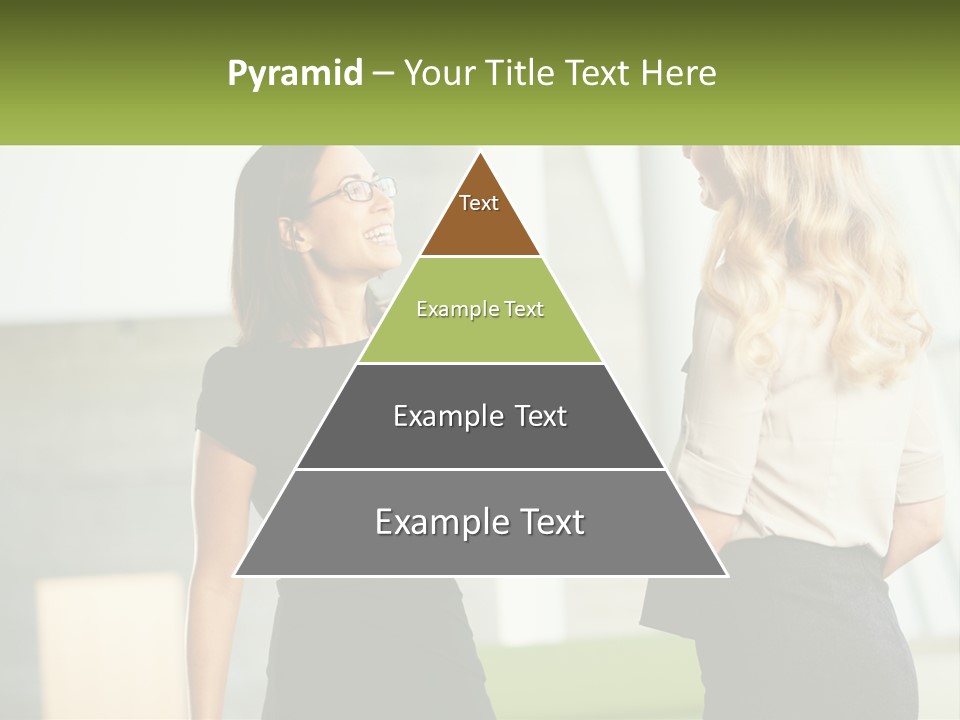 Pyramid – Your Title Text Here

Text

Example Text

Example Text

Example Text